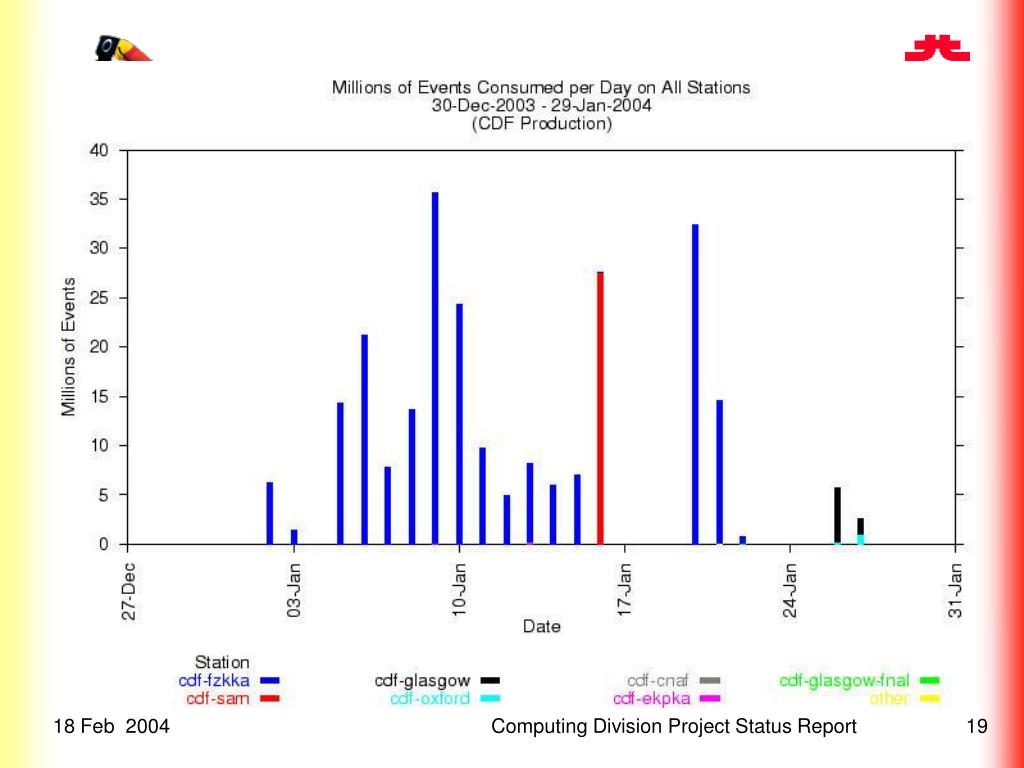 Millions of Events Consumed per Day on All Stations
30-Dec-2003 - 29-Jan-2004
(CDF Production)

Millions of Events

40
35
30
25
20
15
10
5
0

27-Dec
03-Jan
10-Jan
17-Jan
24-Jan
31-Jan

Date

Station
cdf-fzkka
cdf-sam
cdf-glasgow
cdf-oxford
cdf-cnaf
cdf-ekpka
cdf-glasgow-fnal
other

18 Feb 2004
Computing Division Project Status Report
19